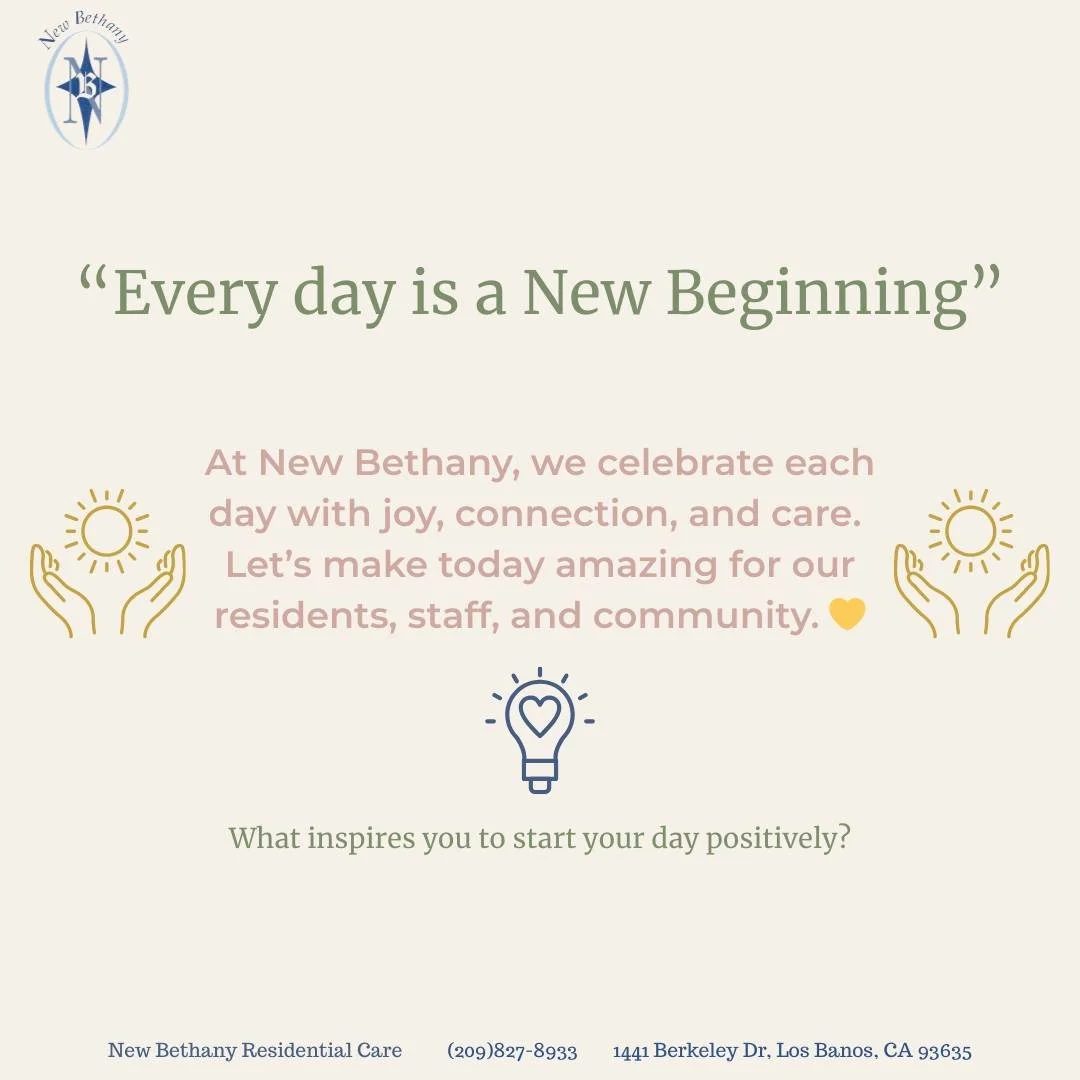 New Bethany
N B N

“Every day is a New Beginning”

At New Bethany, we celebrate each day with joy, connection, and care. Let’s make today amazing for our residents, staff, and community. 💛

What inspires you to start your day positively?

New Bethany Residential Care (209)827-8933 1441 Berkeley Dr, Los Banos, CA 93635